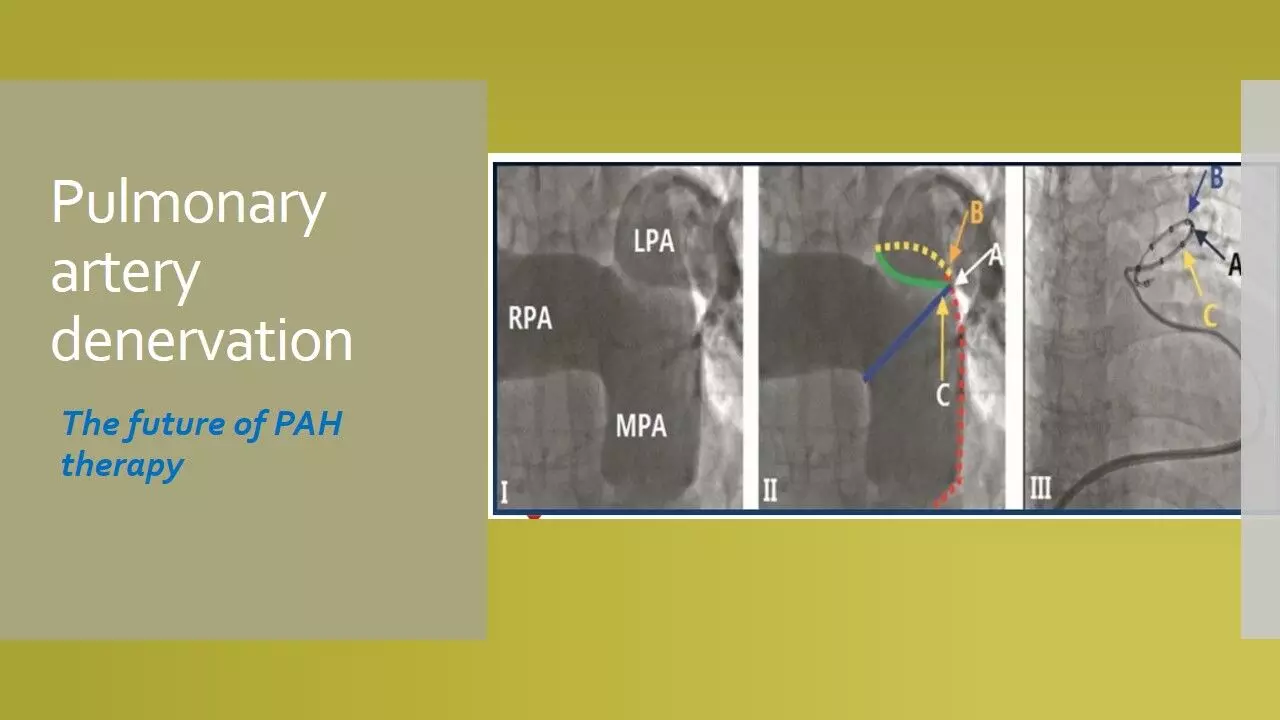 Pulmonary artery denervation

The future of PAH therapy

LPA
RPA
MPA
I
B
A
C
II
B
A
C
III